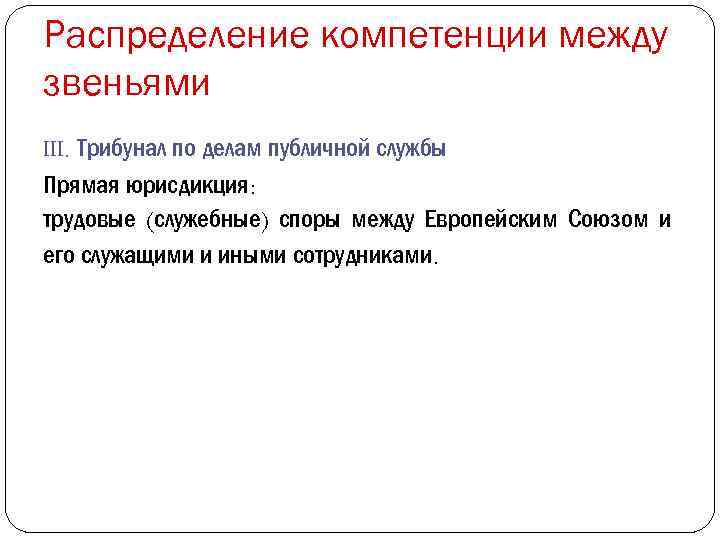 Распределение компетенции между звеньями

III. Трибунал по делам публичной службы

Прямая юрисдикция:

трудовые (служебные) споры между Европейским Союзом и его служащими и иными сотрудниками.